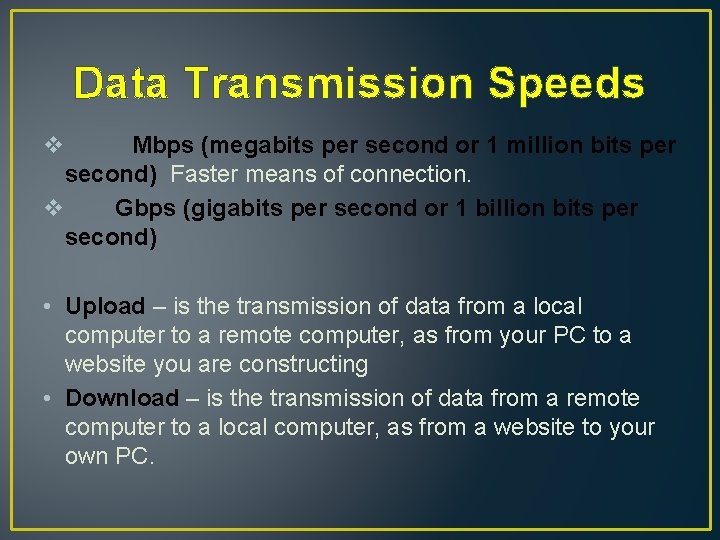 Data Transmission Speeds

❖ Mbps (megabits per second or 1 million bits per second) Faster means of connection.

❖ Gbps (gigabits per second or 1 billion bits per second)

• Upload – is the transmission of data from a local computer to a remote computer, as from your PC to a website you are constructing

• Download – is the transmission of data from a remote computer to a local computer, as from a website to your own PC.